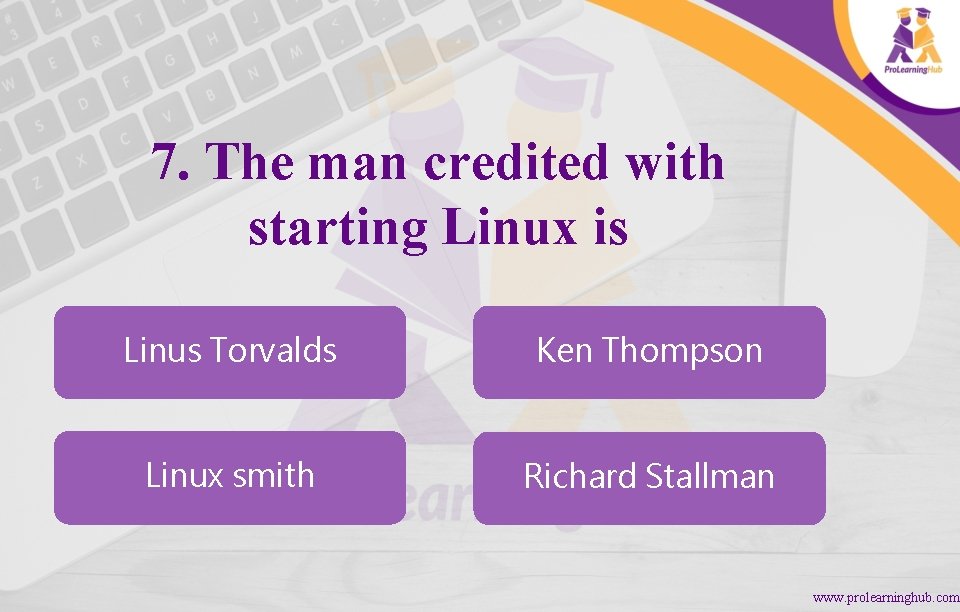 ProLearningHub

7. The man credited with starting Linux is

Linus Torvalds

Ken Thompson

Linux smith

Richard Stallman

www.prolearninghub.com